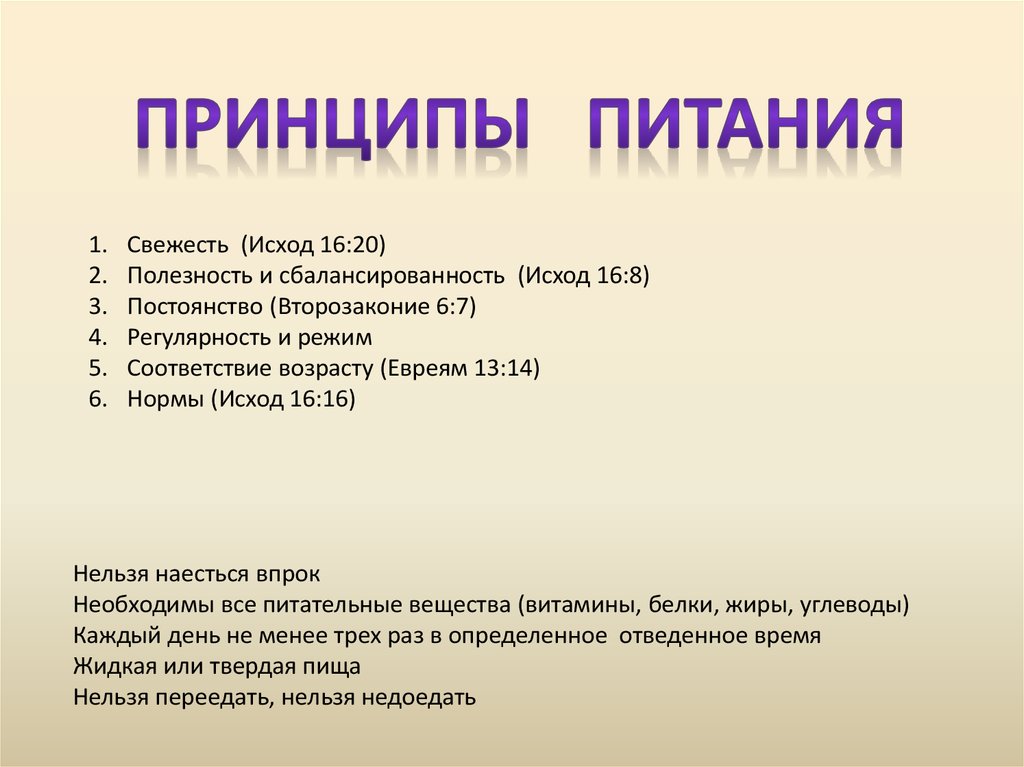 ПРИНЦИПЫ ПИТАНИЯ

1. Свежесть (Исход 16:20)
2. Полезность и сбалансированность (Исход 16:8)
3. Постоянство (Второзаконие 6:7)
4. Регулярность и режим
5. Соответствие возрасту (Евреям 13:14)
6. Нормы (Исход 16:16)

Нельзя наесться впрок
Необходимы все питательные вещества (витамины, белки, жиры, углеводы)
Каждый день не менее трех раз в определенное отведенное время
Жидкая или твердая пища
Нельзя переедать, нельзя недоедать